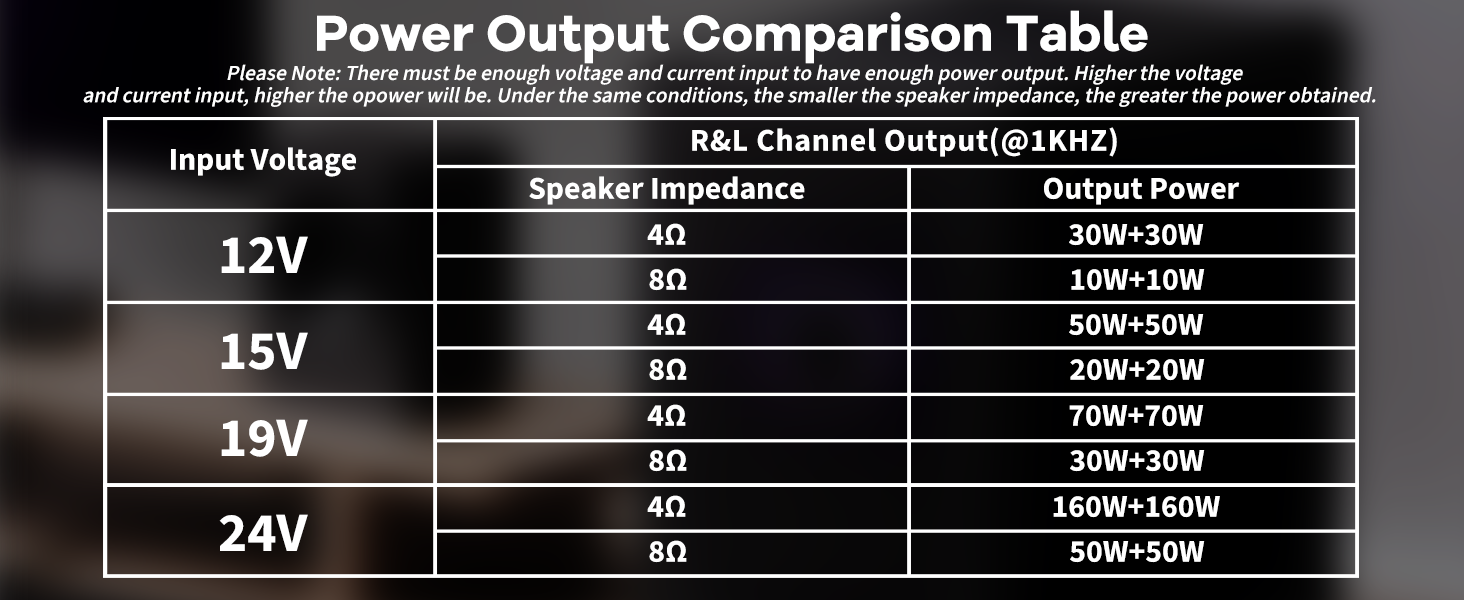 Power Output Comparison Table

Please Note: There must be enough voltage and current input to have enough power output. Higher the voltage and current input, higher the opower will be. Under the same conditions, the smaller the speaker impedance, the greater the power obtained.

| Input Voltage | R&L Channel Output(@1KHZ) | |
|---|---|---|
| | Speaker Impedance | Output Power |
| 12V | 4Ω | 30W+30W |
| | 8Ω | 10W+10W |
| 15V | 4Ω | 50W+50W |
| | 8Ω | 20W+20W |
| 19V | 4Ω | 70W+70W |
| | 8Ω | 30W+30W |
| 24V | 4Ω | 160W+160W |
| | 8Ω | 50W+50W |